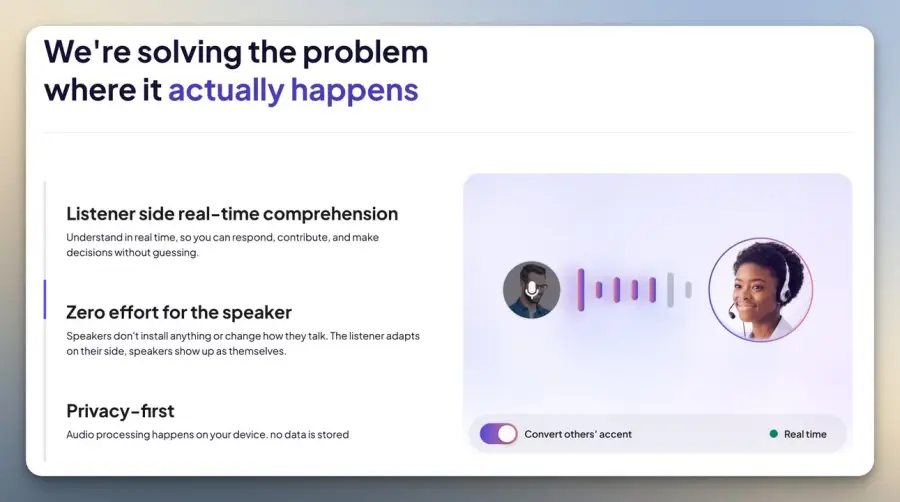 We're solving the problem where it actually happens

Listener side real-time comprehension
Understand in real time, so you can respond, contribute, and make decisions without guessing.

Zero effort for the speaker
Speakers don't install anything or change how they talk. The listener adapts on their side, speakers show up as themselves.

Privacy-first
Audio processing happens on your device. no data is stored

Convert others' accent

Real time